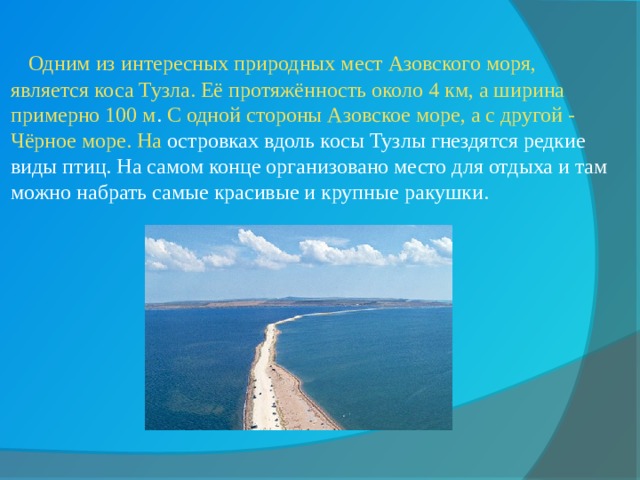 Одним из интересных природных мест Азовского моря, является коса Тузла. Её протяжённость около 4 км, а ширина примерно 100 м. С одной стороны Азовское море, а с другой - Чёрное море. На островках вдоль косы Тузлы гнездятся редкие виды птиц. На самом конце организовано место для отдыха и там можно набрать самые красивые и крупные ракушки.